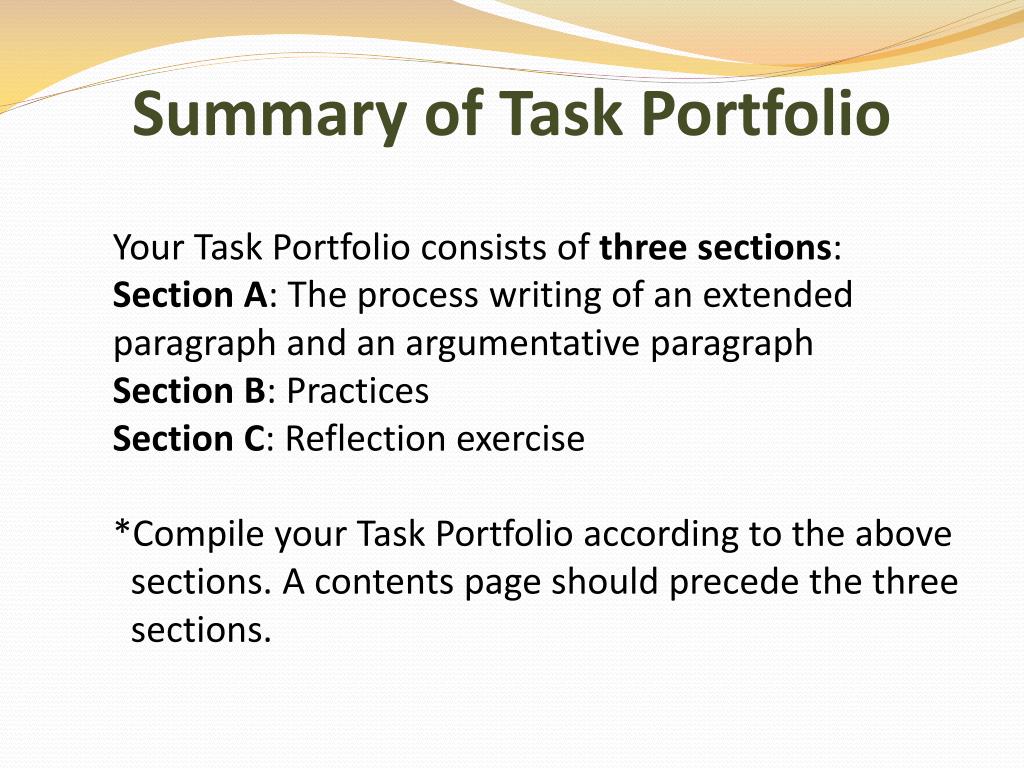 Summary of Task Portfolio

Your Task Portfolio consists of three sections:
Section A: The process writing of an extended paragraph and an argumentative paragraph
Section B: Practices
Section C: Reflection exercise

*Compile your Task Portfolio according to the above sections. A contents page should precede the three sections.